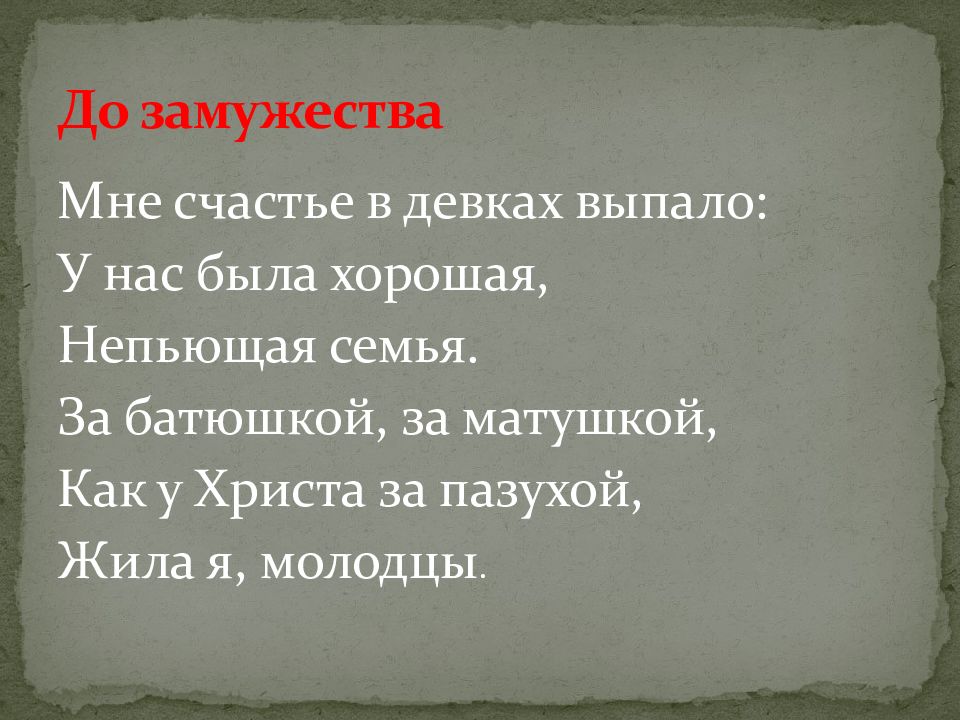 До замужества

Мне счастье в девках выпало:
У нас была хорошая,
Непьющая семья.
За батюшкой, за матушкой,
Как у Христа за пазухой,
Жила я, молодцы.